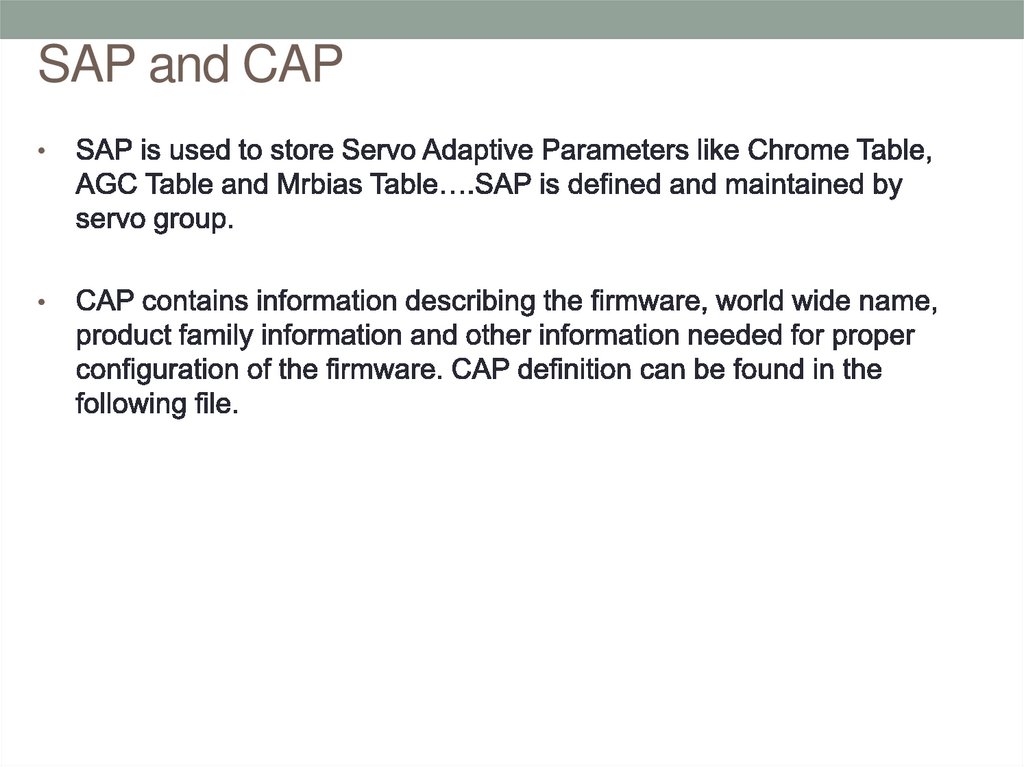 SAP and CAP

• SAP is used to store Servo Adaptive Parameters like Chrome Table, AGC Table and Mrbias Table….SAP is defined and maintained by servo group.

• CAP contains information describing the firmware, world wide name, product family information and other information needed for proper configuration of the firmware. CAP definition can be found in the following file.